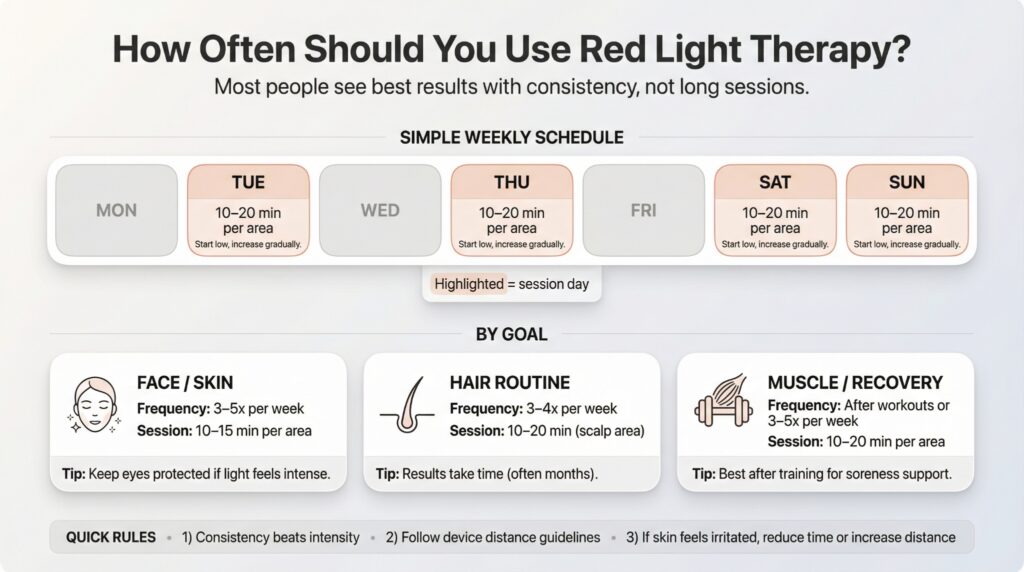 How Often Should You Use Red Light Therapy?
Most people see best results with consistency, not long sessions.

SIMPLE WEEKLY SCHEDULE

MON

TUE
10–20 min per area
Start low, increase gradually.

WED

THU
10–20 min per area
Start low, increase gradually.

FRI

SAT
10–20 min per area
Start low, increase gradually.

SUN
10–20 min per area
Start low, increase gradually.

Highlighted = session day

BY GOAL

FACE / SKIN
Frequency: 3–5x per week
Session: 10–15 min per area
Tip: Keep eyes protected if light feels intense.

HAIR ROUTINE
Frequency: 3–4x per week
Session: 10–20 min (scalp area)
Tip: Results take time (often months).

MUSCLE / RECOVERY
Frequency: After workouts or 3–5x per week
Session: 10–20 min per area
Tip: Best after training for soreness support.

QUICK RULES • 1) Consistency beats intensity • 2) Follow device distance guidelines • 3) If skin feels irritated, reduce time or increase distance